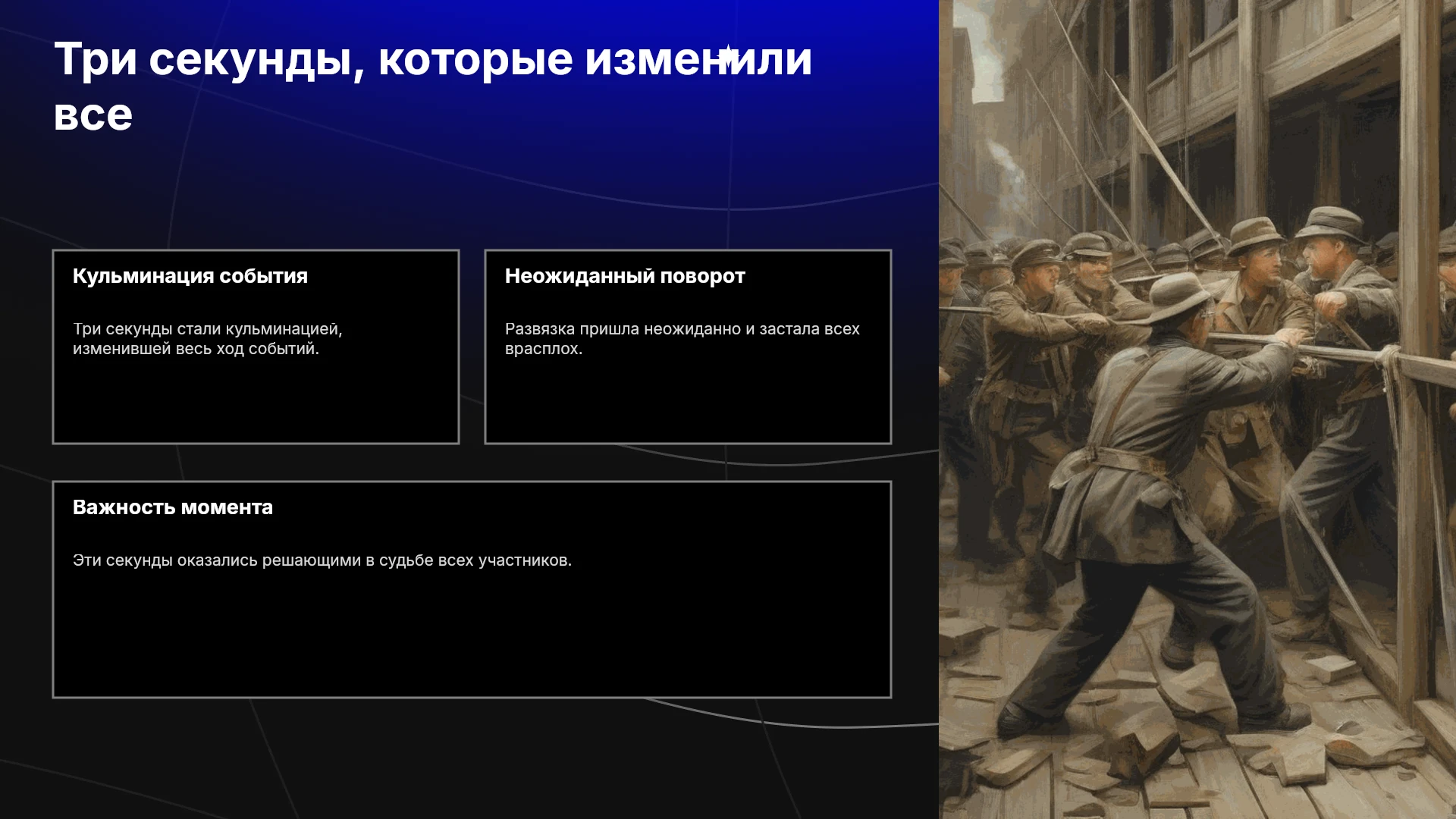 Три секунды, которые изменили все

Кульминация события

Три секунды стали кульминацией, изменившей весь ход событий.

Неожиданный поворот

Развязка пришла неожиданно и застала всех врасплох.

Важность момента

Эти секунды оказались решающими в судьбе всех участников.